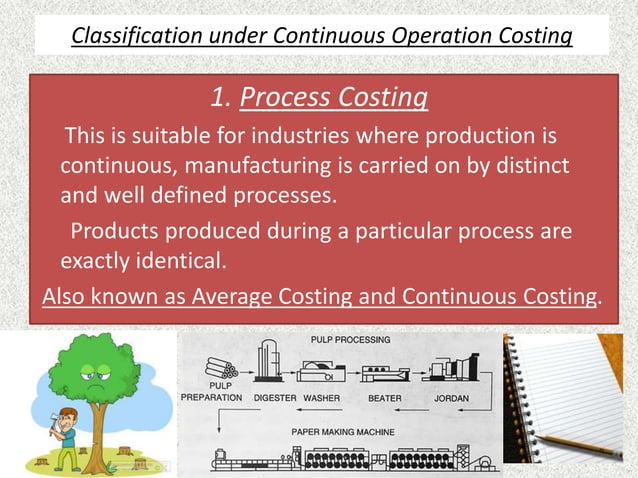 Classification under Continuous Operation Costing

1. Process Costing

This is suitable for industries where production is continuous, manufacturing is carried on by distinct and well defined processes.

Products produced during a particular process are exactly identical.

Also known as Average Costing and Continuous Costing.

PULP PROCESSING

PULP PREPARATION

DIGESTER

WASHER

BEATER

JORDAN

PAPER MAKING MACHINE